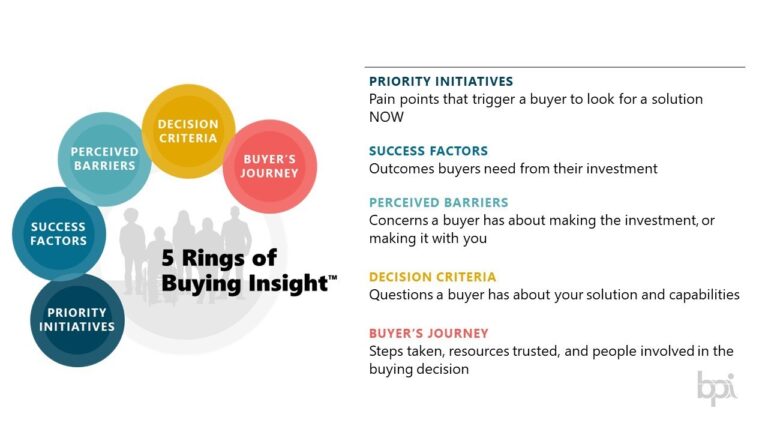 DECISION CRITERIA

PERCEIVED BARRIERS

BUYER'S JOURNEY

SUCCESS FACTORS

PRIORITY INITIATIVES

5 Rings of Buying Insight™

PRIORITY INITIATIVES
Pain points that trigger a buyer to look for a solution NOW

SUCCESS FACTORS
Outcomes buyers need from their investment

PERCEIVED BARRIERS
Concerns a buyer has about making the investment, or making it with you

DECISION CRITERIA
Questions a buyer has about your solution and capabilities

BUYER'S JOURNEY
Steps taken, resources trusted, and people involved in the buying decision

bpi